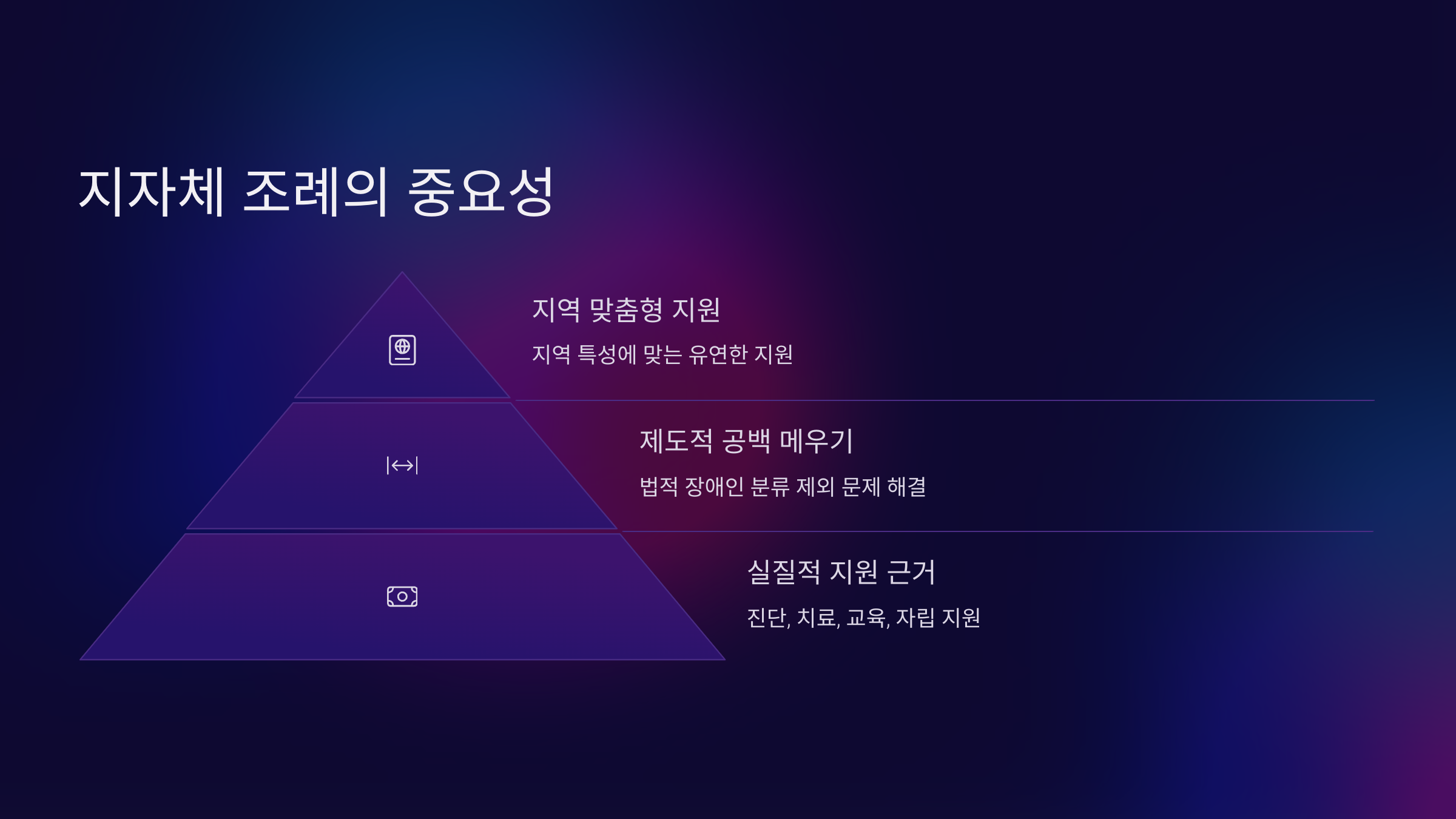 지자체 조례의 중요성

지역 맞춤형 지원

지역 특성에 맞는 유연한 지원

제도적 공백 메우기

법적 장애인 분류 제외 문제 해결

실질적 지원 근거

진단, 치료, 교육, 자립 지원